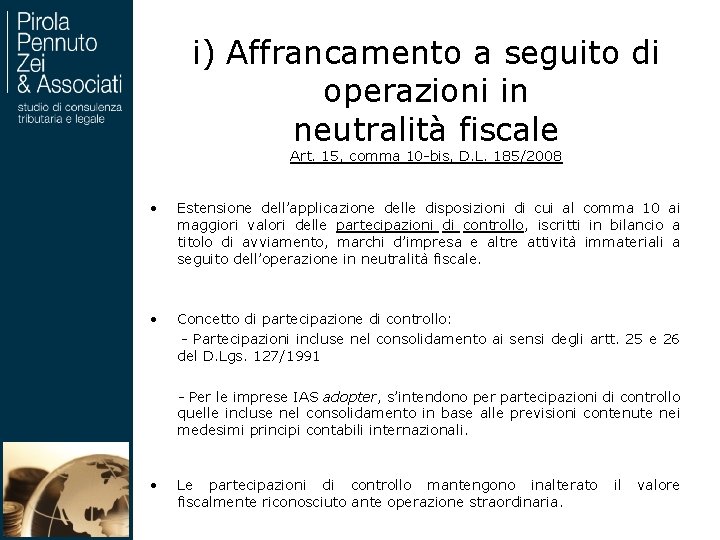 Pirola Pennuto Zei & Associati
studio di consulenza tributaria e legale

i) Affrancamento a seguito di operazioni in neutralità fiscale
Art. 15, comma 10-bis, D.L. 185/2008

• Estensione dell'applicazione delle disposizioni di cui al comma 10 ai maggiori valori delle partecipazioni di controllo, iscritti in bilancio a titolo di avviamento, marchi d'impresa e altre attività immateriali a seguito dell'operazione in neutralità fiscale.

• Concetto di partecipazione di controllo:
- Partecipazioni incluse nel consolidamento ai sensi degli artt. 25 e 26 del D.Lgs. 127/1991

- Per le imprese IAS adopter, s'intendono per partecipazioni di controllo quelle incluse nel consolidamento in base alle previsioni contenute nei medesimi principi contabili internazionali.

• Le partecipazioni di controllo mantengono inalterato il valore fiscalmente riconosciuto ante operazione straordinaria.